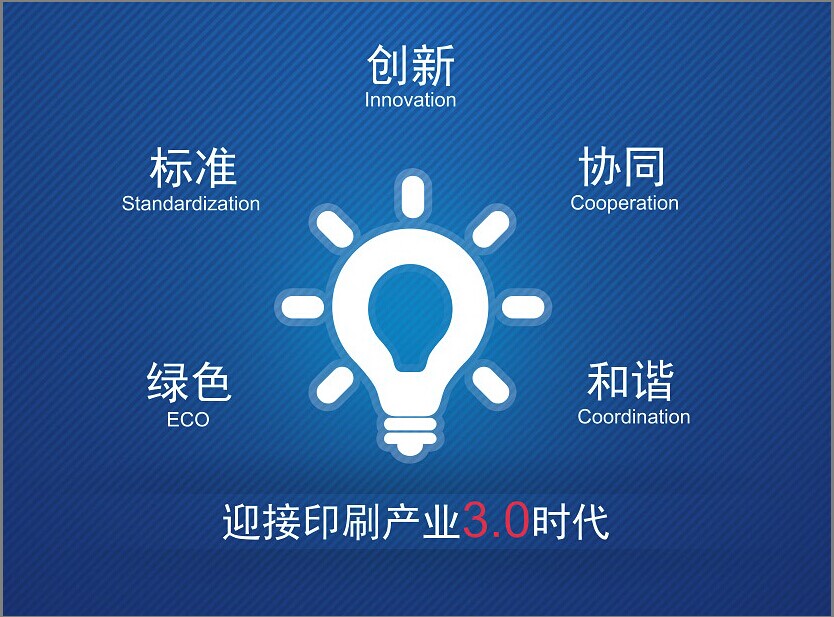 创新
Innovation

标准
Standardization

协同
Cooperation

绿色
ECO

和谐
Coordination

迎接印刷产业3.0时代